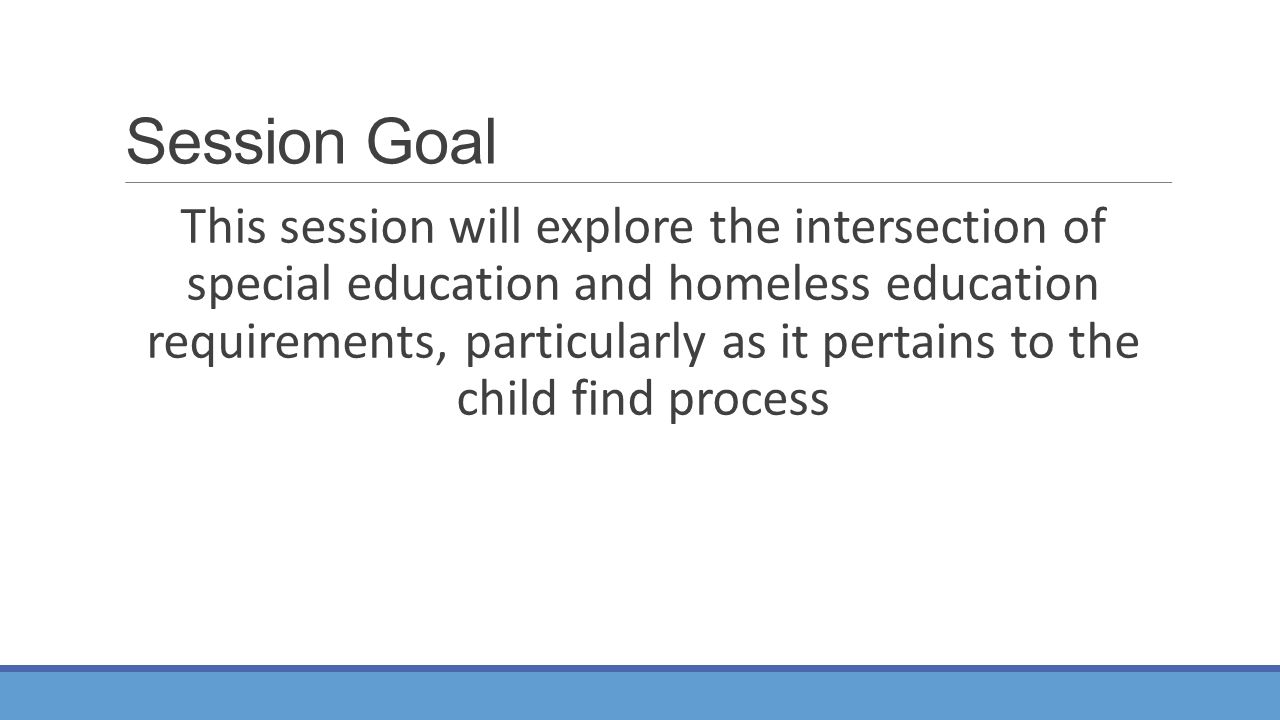 Session Goal

This session will explore the intersection of special education and homeless education requirements, particularly as it pertains to the child find process